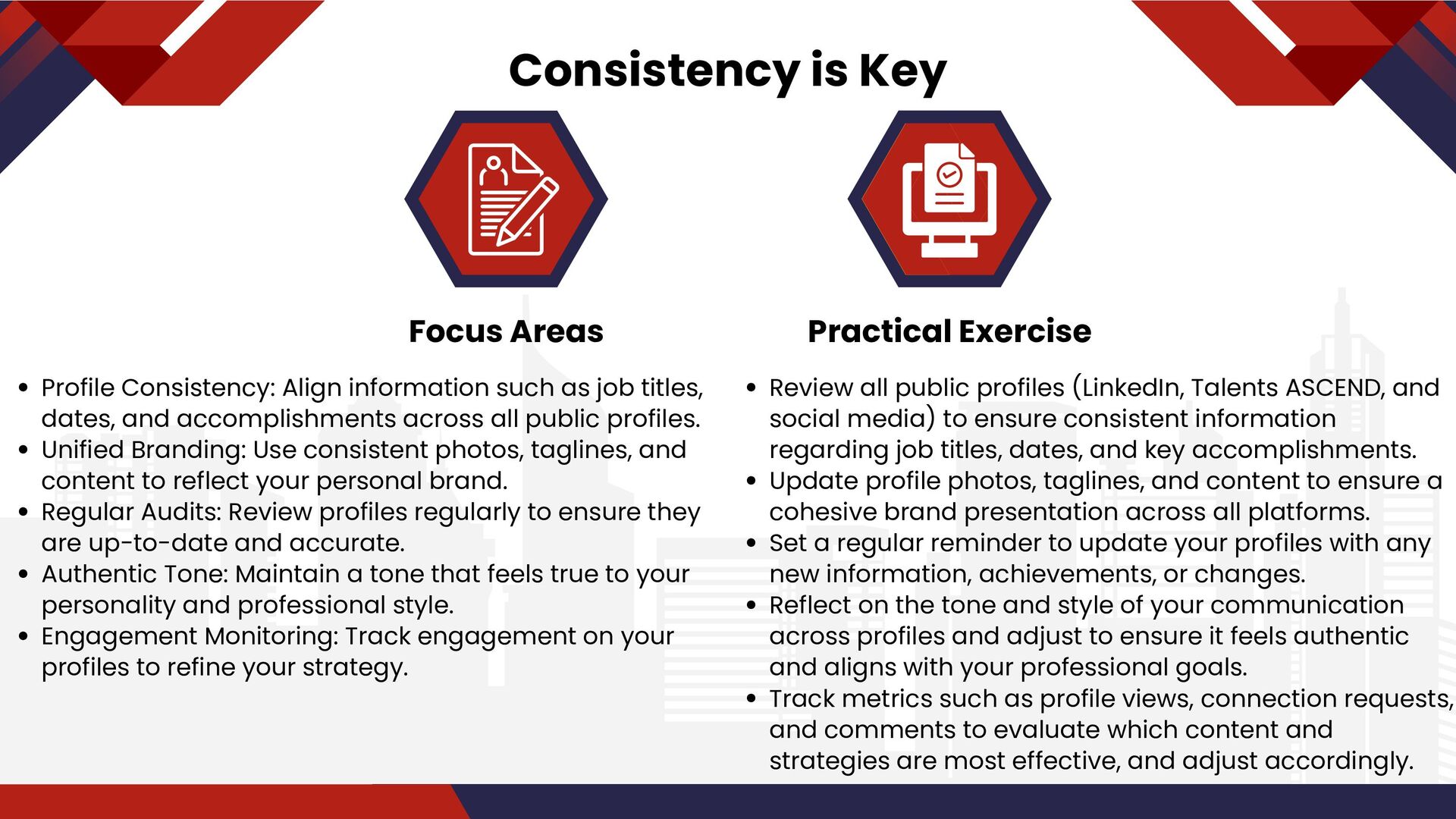 Consistency is Key

Focus Areas

- Profile Consistency: Align information such as job titles, dates, and accomplishments across all public profiles.
- Unified Branding: Use consistent photos, taglines, and content to reflect your personal brand.
- Regular Audits: Review profiles regularly to ensure they are up-to-date and accurate.
- Authentic Tone: Maintain a tone that feels true to your personality and professional style.
- Engagement Monitoring: Track engagement on your profiles to refine your strategy.

Practical Exercise

- Review all public profiles (LinkedIn, Talents ASCEND, and social media) to ensure consistent information regarding job titles, dates, and key accomplishments.
- Update profile photos, taglines, and content to ensure a cohesive brand presentation across all platforms.
- Set a regular reminder to update your profiles with any new information, achievements, or changes.
- Reflect on the tone and style of your communication across profiles and adjust to ensure it feels authentic and aligns with your professional goals.
- Track metrics such as profile views, connection requests, and comments to evaluate which content and strategies are most effective, and adjust accordingly.